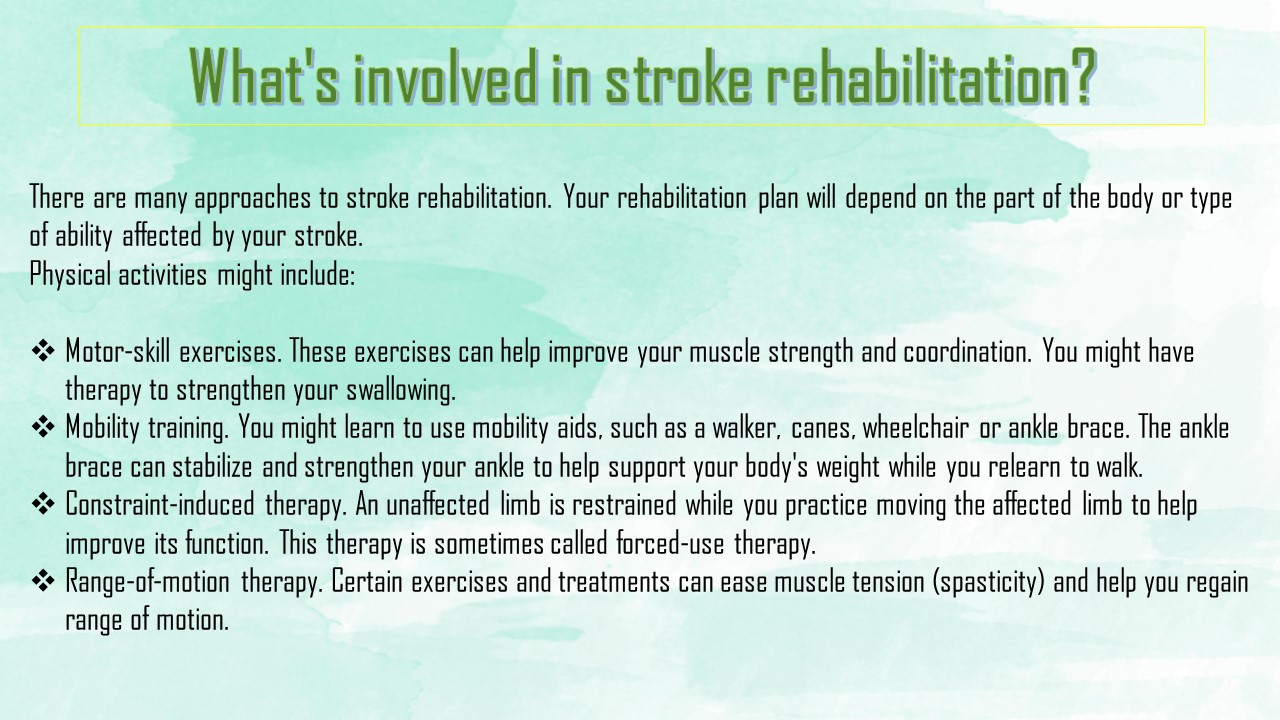 What's involved in stroke rehabilitation?

There are many approaches to stroke rehabilitation. Your rehabilitation plan will depend on the part of the body or type of ability affected by your stroke.
Physical activities might include:

❖ Motor-skill exercises. These exercises can help improve your muscle strength and coordination. You might have therapy to strengthen your swallowing.
❖ Mobility training. You might learn to use mobility aids, such as a walker, canes, wheelchair or ankle brace. The ankle brace can stabilize and strengthen your ankle to help support your body's weight while you relearn to walk.
❖ Constraint-induced therapy. An unaffected limb is restrained while you practice moving the affected limb to help improve its function. This therapy is sometimes called forced-use therapy.
❖ Range-of-motion therapy. Certain exercises and treatments can ease muscle tension (spasticity) and help you regain range of motion.